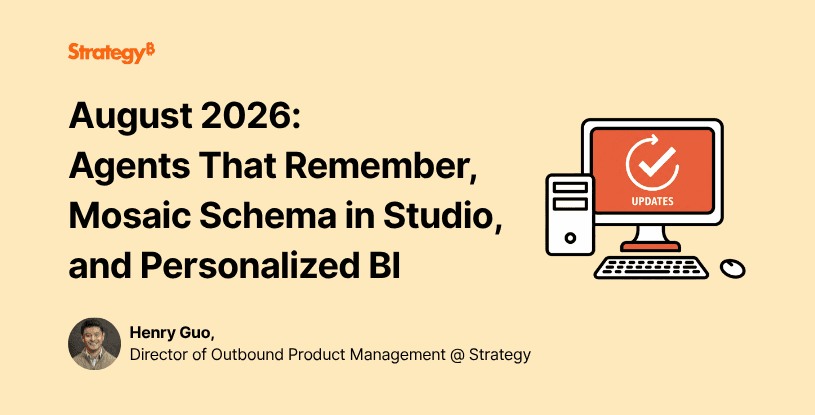 Strategy₿

August 2026:
Agents That Remember,
Mosaic Schema in Studio,
and Personalized BI

UPDATES

Henry Guo,
Director of Outbound Product Management @ Strategy